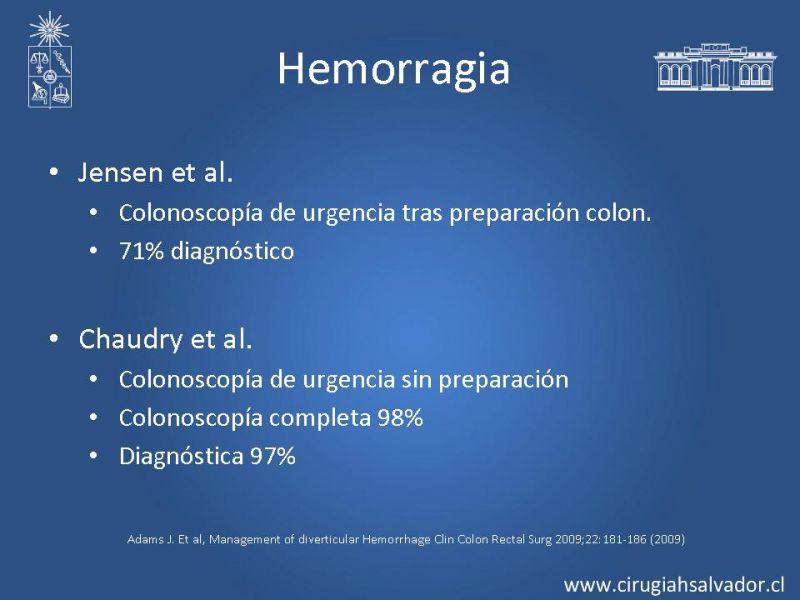 Hemorragia

• Jensen et al.
  • Colonoscopía de urgencia tras preparación colon.
  • 71% diagnóstico

• Chaudry et al.
  • Colonoscopía de urgencia sin preparación
  • Colonoscopía completa 98%
  • Diagnóstica 97%

Adams J. Et al, Management of diverticular Hemorrhage Clin Colon Rectal Surg 2009;22:181-186 (2009)

www.cirugiahsalvador.cl